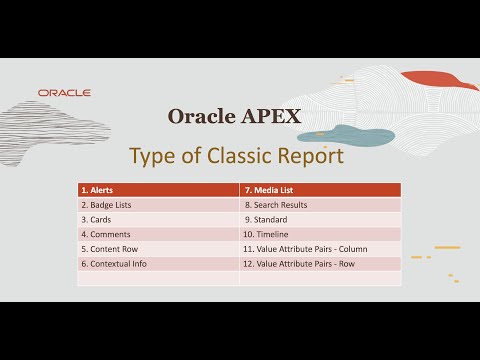 ORACLE

Oracle APEX

Type of Classic Report

| 1. Alerts | 7. Media List |
|---|---|
| 2. Badge Lists | 8. Search Results |
| 3. Cards | 9. Standard |
| 4. Comments | 10. Timeline |
| 5. Content Row | 11. Value Attribute Pairs - Column |
| 6. Contextual Info | 12. Value Attribute Pairs - Row |
| | |